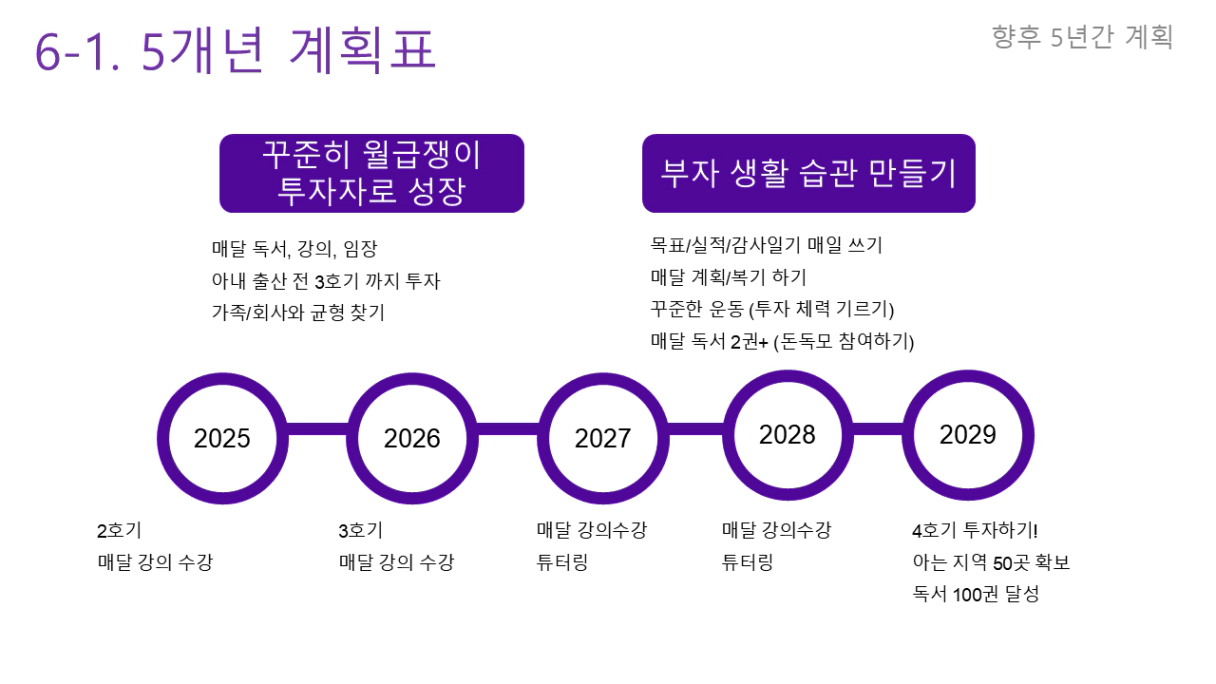 6-1. 5개년 계획표

향후 5년간 계획

꾸준히 월급쟁이 투자자로 성장

매달 독서, 강의, 임장
아내 출산 전 3호기 까지 투자
가족/회사와 균형 찾기

부자 생활 습관 만들기

목표/실적/감사일기 매일 쓰기
매달 계획/복기 하기
꾸준한 운동 (투자 체력 기르기)
매달 독서 2권+ (돈독모 참여하기)

2025

2026

2027

2028

2029

2호기
매달 강의 수강

3호기
매달 강의 수강

매달 강의수강
튜터링

매달 강의수강
튜터링

4호기 투자하기!
아는 지역 50곳 확보
독서 100권 달성